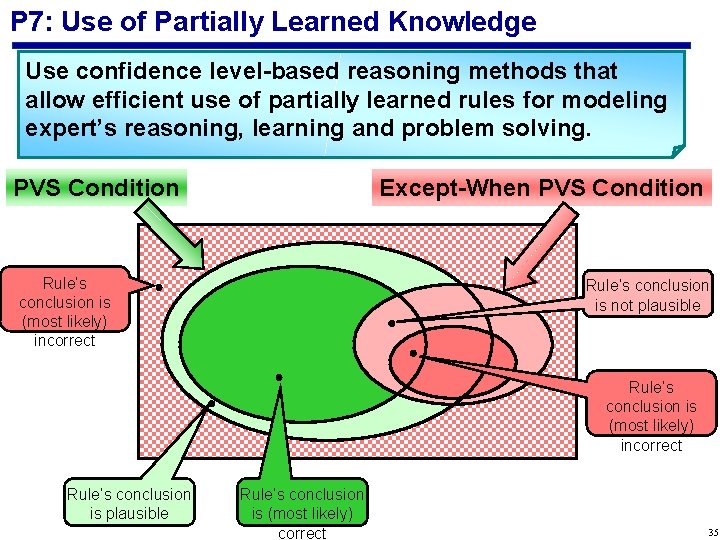 P7: Use of Partially Learned Knowledge

Use confidence level-based reasoning methods that allow efficient use of partially learned rules for modeling expert's reasoning, learning and problem solving.

PVS Condition

Except-When PVS Condition

Rule's conclusion is (most likely) incorrect

Rule's conclusion is not plausible

Rule's conclusion is (most likely) incorrect

Rule's conclusion is plausible

Rule's conclusion is (most likely) correct

35